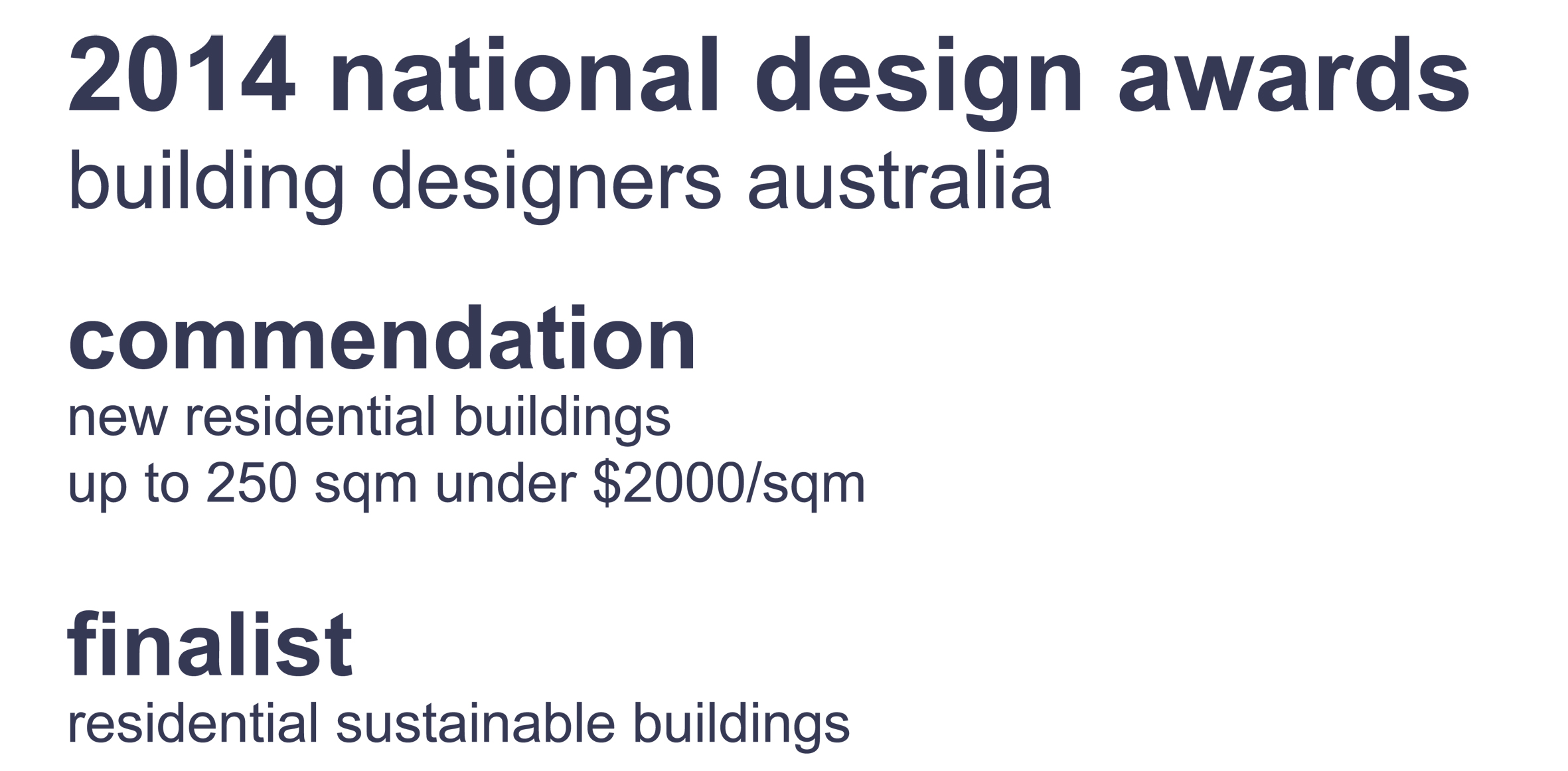 2014 national design awards
building designers australia

commendation
new residential buildings
up to 250 sqm under \$2000/sqm

finalist
residential sustainable buildings